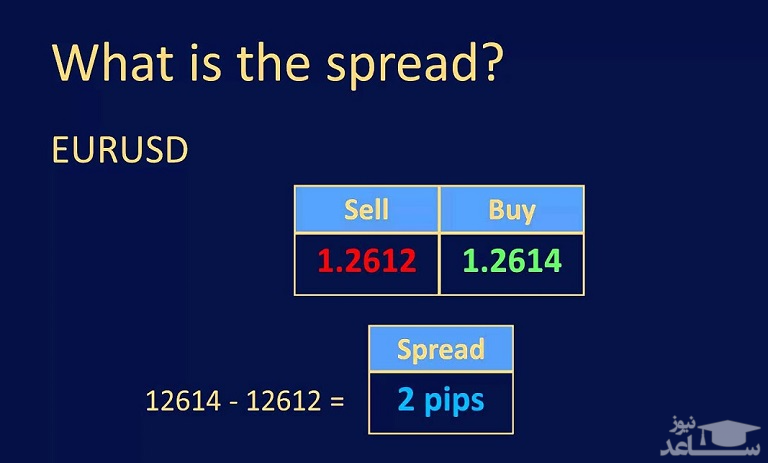 What is the spread?

EURUSD

| Sell | Buy |
|---|---|
| 1.2612 | 1.2614 |

12614 - 12612 =

| Spread |
|---|
| 2 pips |

ساعد نیوز